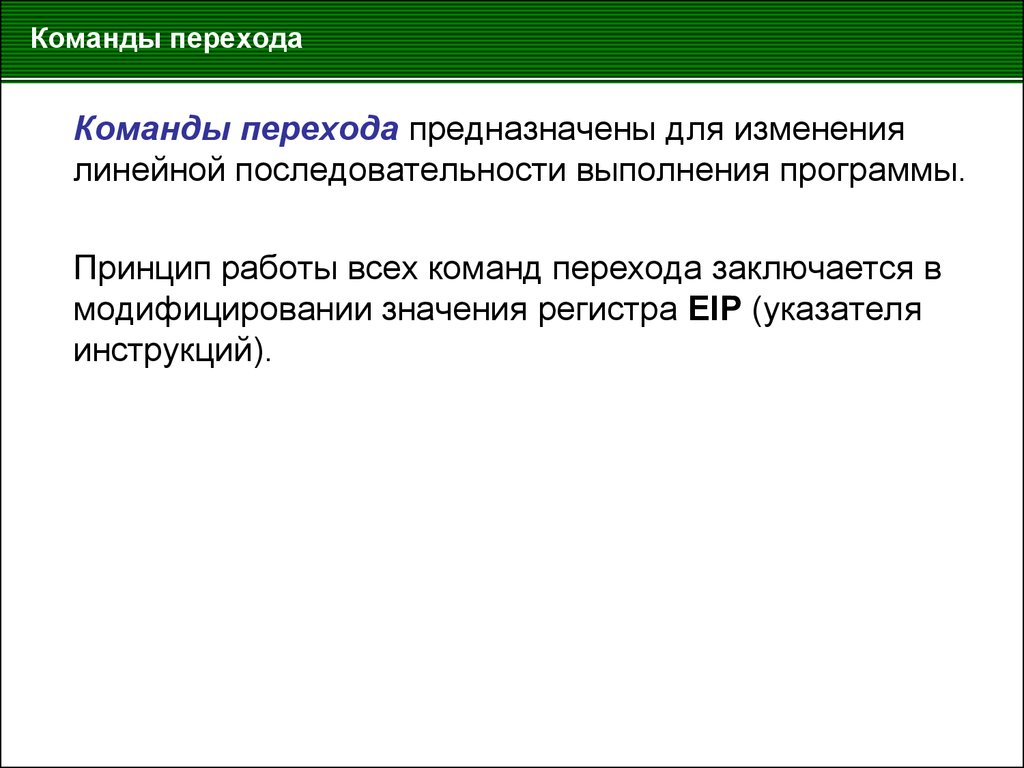 Команды перехода

Команды перехода предназначены для изменения линейной последовательности выполнения программы.

Принцип работы всех команд перехода заключается в модифицировании значения регистра EIP (указателя инструкций).